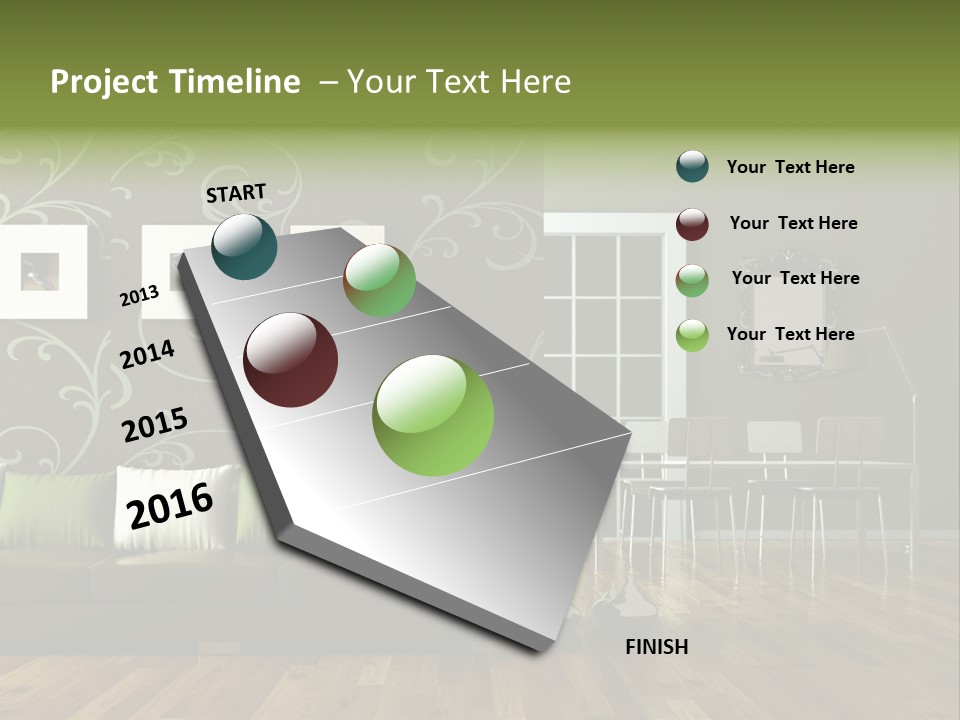 Project Timeline – Your Text Here

START

2013

2014

2015

2016

FINISH

Your Text Here

Your Text Here

Your Text Here

Your Text Here